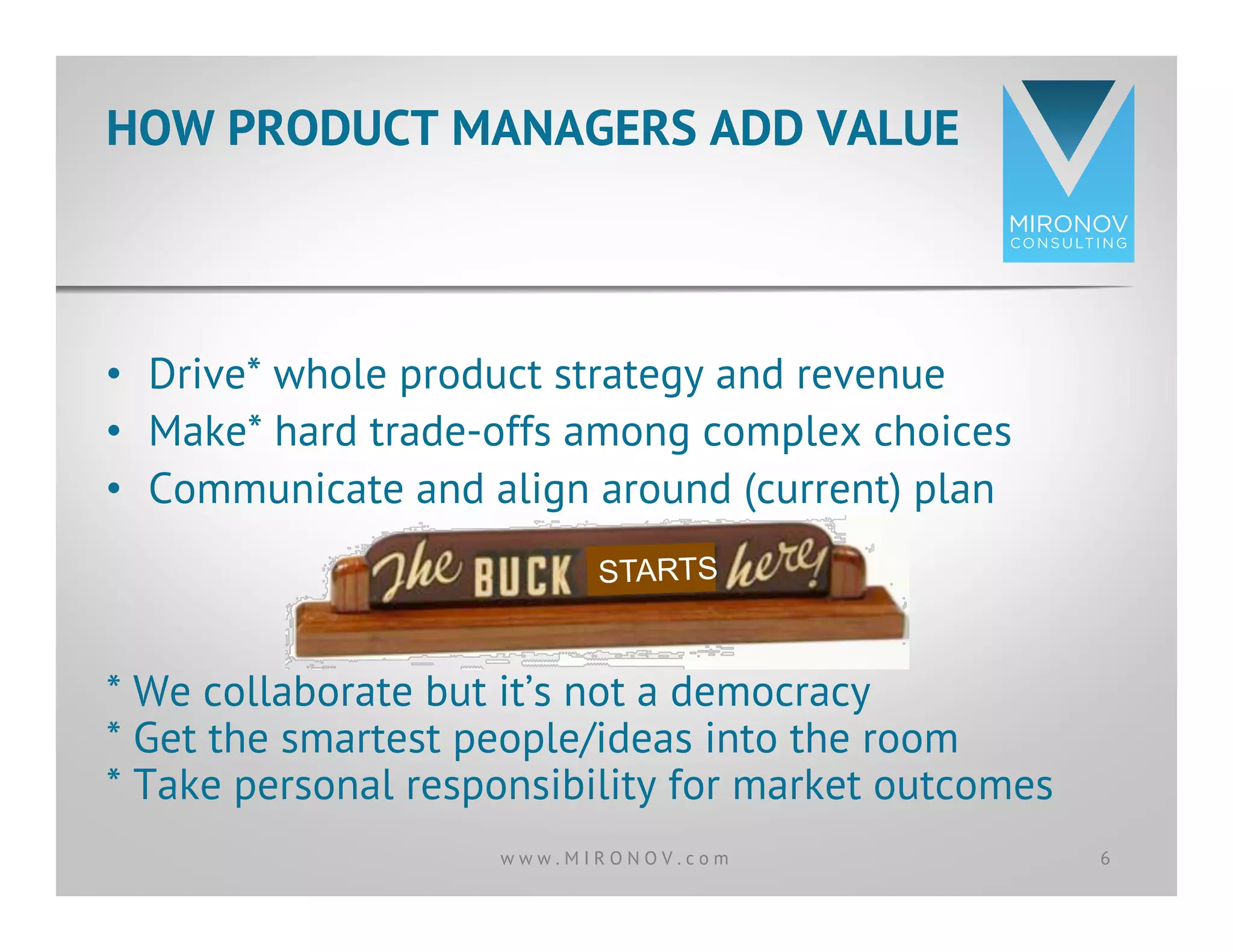 HOW PRODUCT MANAGERS ADD VALUE

MIRONOV
CONSULTING

• Drive* whole product strategy and revenue
• Make* hard trade-offs among complex choices
• Communicate and align around (current) plan

The BUCK STARTS here!

* We collaborate but it's not a democracy
* Get the smartest people/ideas into the room
* Take personal responsibility for market outcomes

www.MIRONOV.com

6